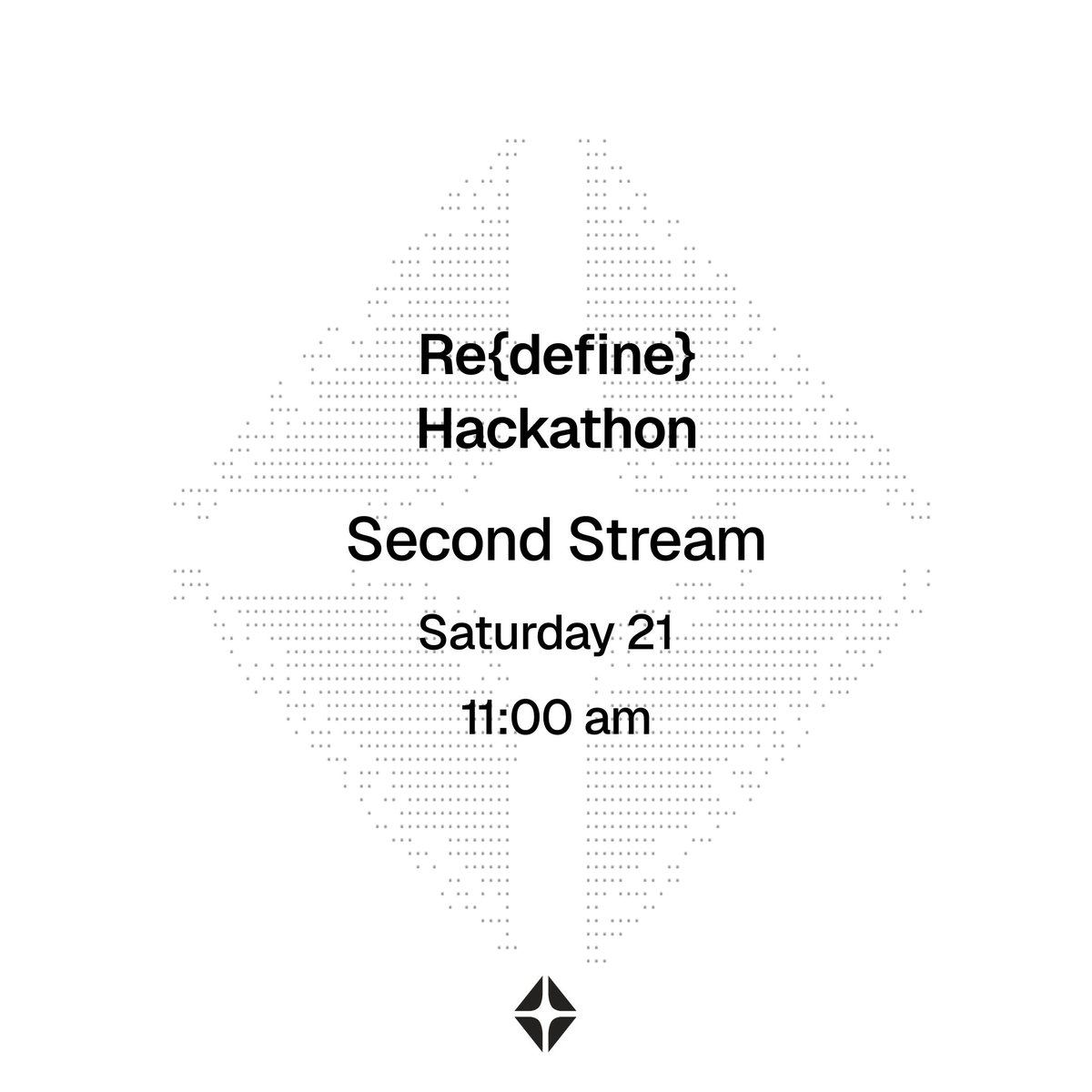 Re{define}
Hackathon

Second Stream

Saturday 21

11:00 am